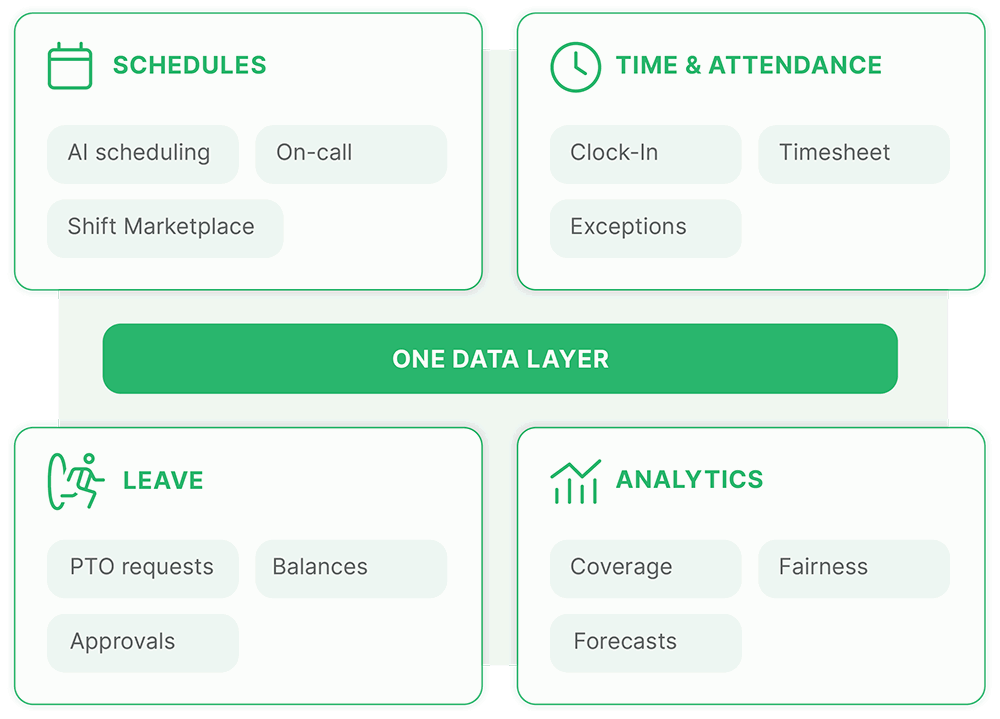 SCHEDULES

AI scheduling
On-call
Shift Marketplace

TIME & ATTENDANCE

Clock-In
Timesheet
Exceptions

ONE DATA LAYER

LEAVE

PTO requests
Balances
Approvals

ANALYTICS

Coverage
Fairness
Forecasts